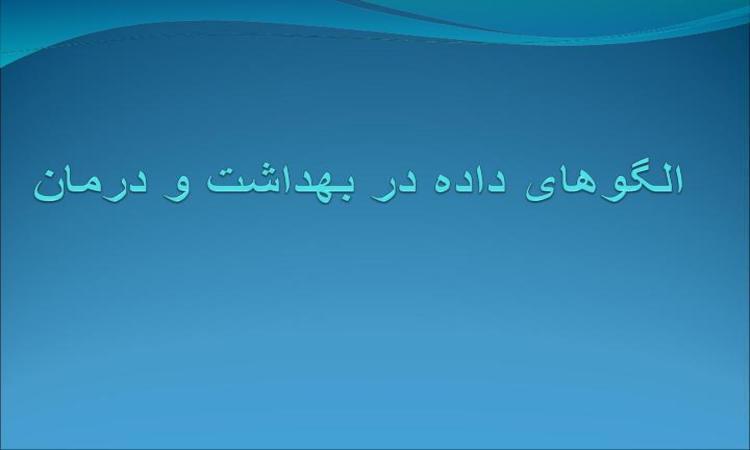 الگوهای داده در بهداشت و درمان